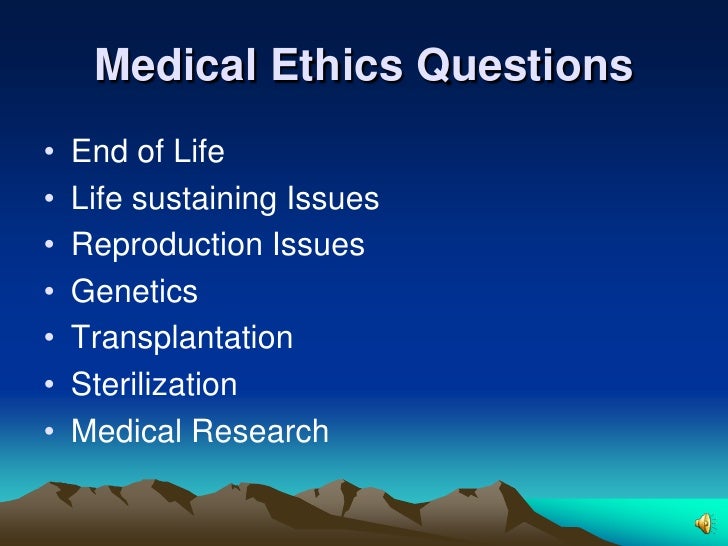 Medical Ethics Questions

• End of Life
• Life sustaining Issues
• Reproduction Issues
• Genetics
• Transplantation
• Sterilization
• Medical Research